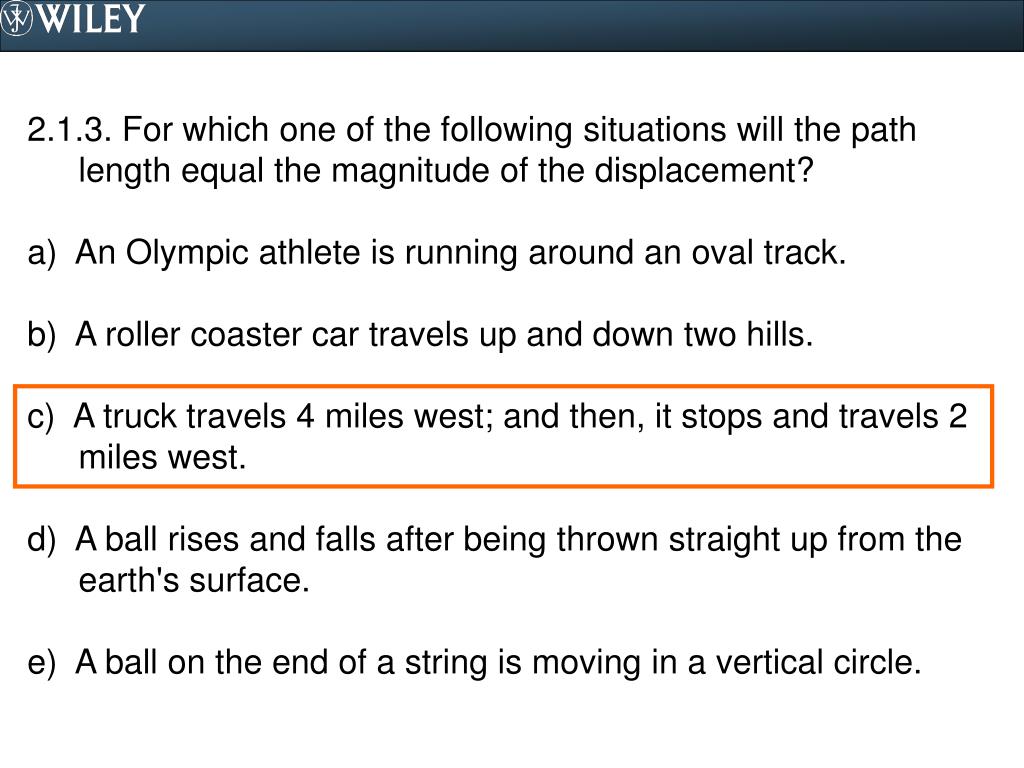 WILEY

2.1.3. For which one of the following situations will the path length equal the magnitude of the displacement?

a) An Olympic athlete is running around an oval track.

b) A roller coaster car travels up and down two hills.

c) A truck travels 4 miles west; and then, it stops and travels 2 miles west.

d) A ball rises and falls after being thrown straight up from the earth's surface.

e) A ball on the end of a string is moving in a vertical circle.